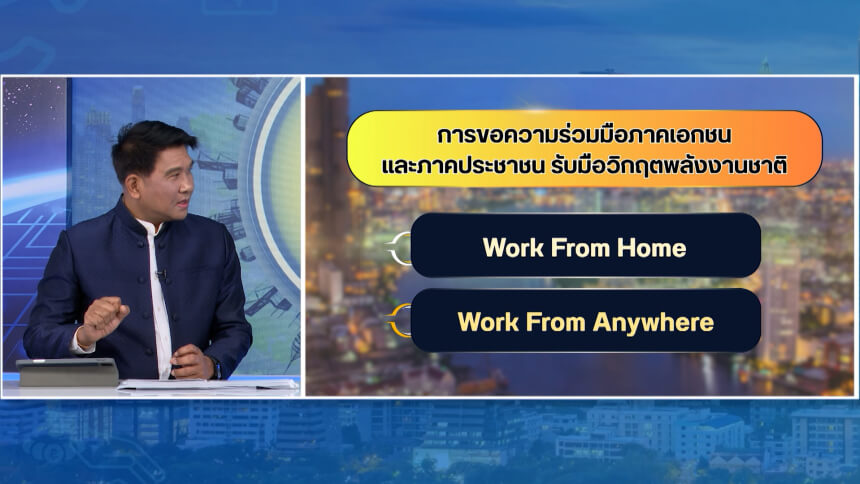 การขอความร่วมมือภาคเอกชน
และภาคประชาชน รับมือวิกฤตพลังงานชาติ

Work From Home

Work From Anywhere